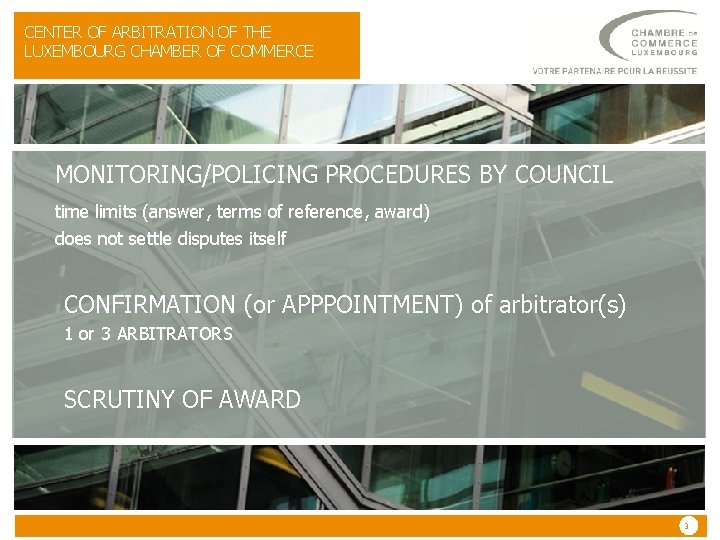 CENTER OF ARBITRATION OF THE LUXEMBOURG CHAMBER OF COMMERCE

CHAMBRE DE COMMERCE LUXEMBOURG

VOTRE PARTENAIRE POUR LA REUSSITE

MONITORING/POLICING PROCEDURES BY COUNCIL

time limits (answer, terms of reference, award)
does not settle disputes itself

CONFIRMATION (or APPPOINTMENT) of arbitrator(s)
1 or 3 ARBITRATORS

SCRUTINY OF AWARD

3